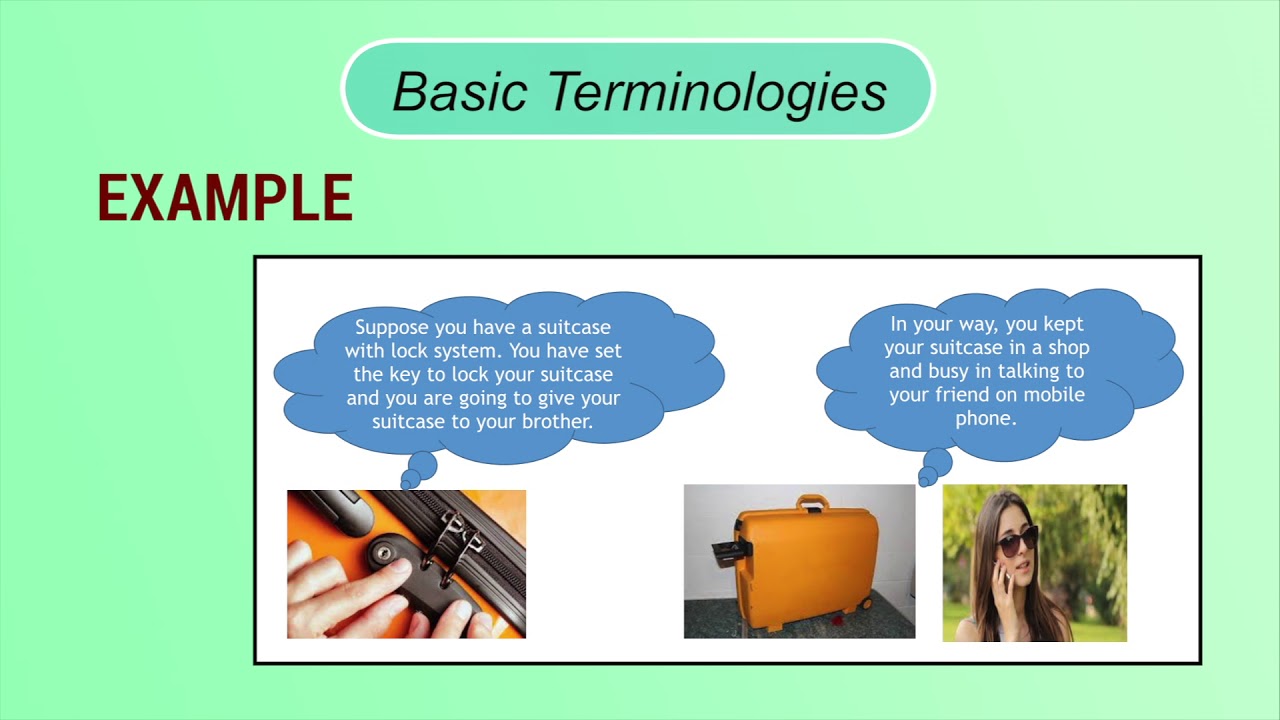 Basic Terminologies

EXAMPLE

Suppose you have a suitcase with lock system. You have set the key to lock your suitcase and you are going to give your suitcase to your brother.

In your way, you kept your suitcase in a shop and busy in talking to your friend on mobile phone.